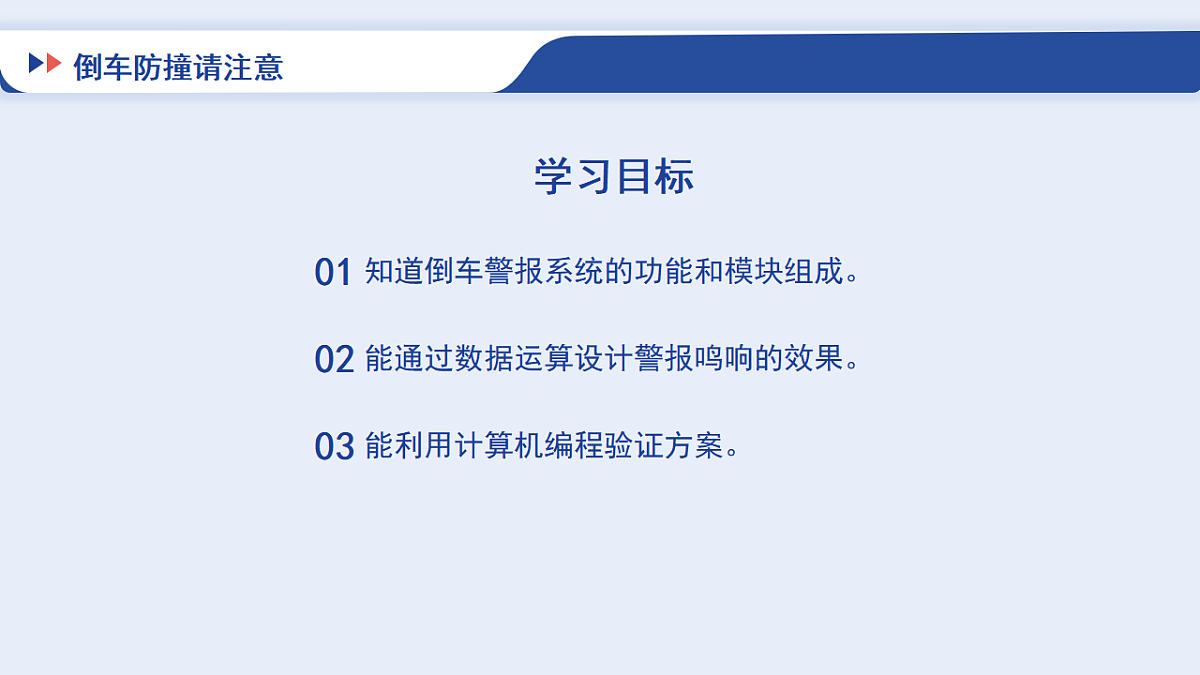 倒车防撞请注意

学习目标

01 知道倒车警报系统的功能和模块组成。

02 能通过数据运算设计警报鸣响的效果。

03 能利用计算机编程验证方案。